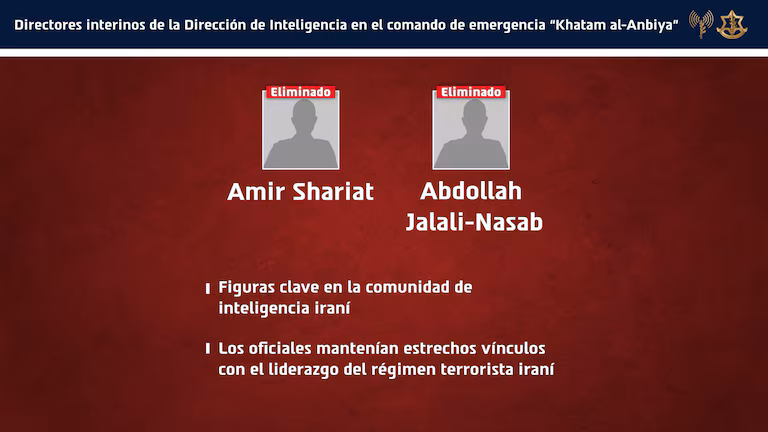 Directores interinos de la Dirección de Inteligencia en el comando de emergencia "Khatam al-Anbiya"

Eliminado
Amir Shariat

Eliminado
Abdollah Jalali-Nasab

Figuras clave en la comunidad de inteligencia iraní

Los oficiales mantenían estrechos vínculos con el liderazgo del régimen terrorista iraní